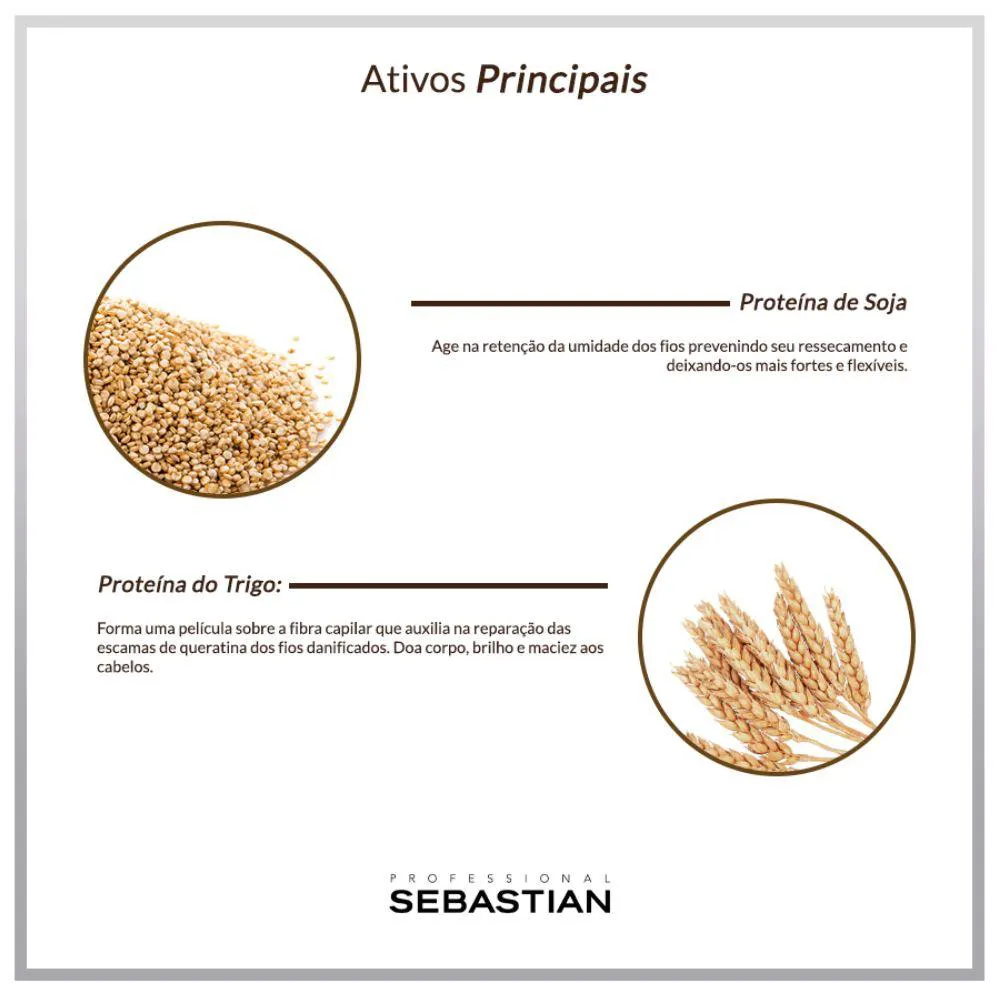 Ativos Principais

Proteína de Soja

Age na retenção da umidade dos fios prevenindo seu ressecamento e deixando-os mais fortes e flexíveis.

Proteína do Trigo:

Forma uma película sobre a fibra capilar que auxilia na reparação das escamas de queratina dos fios danificados. Doa corpo, brilho e maciez aos cabelos.

PROFESSIONAL
SEBASTIAN